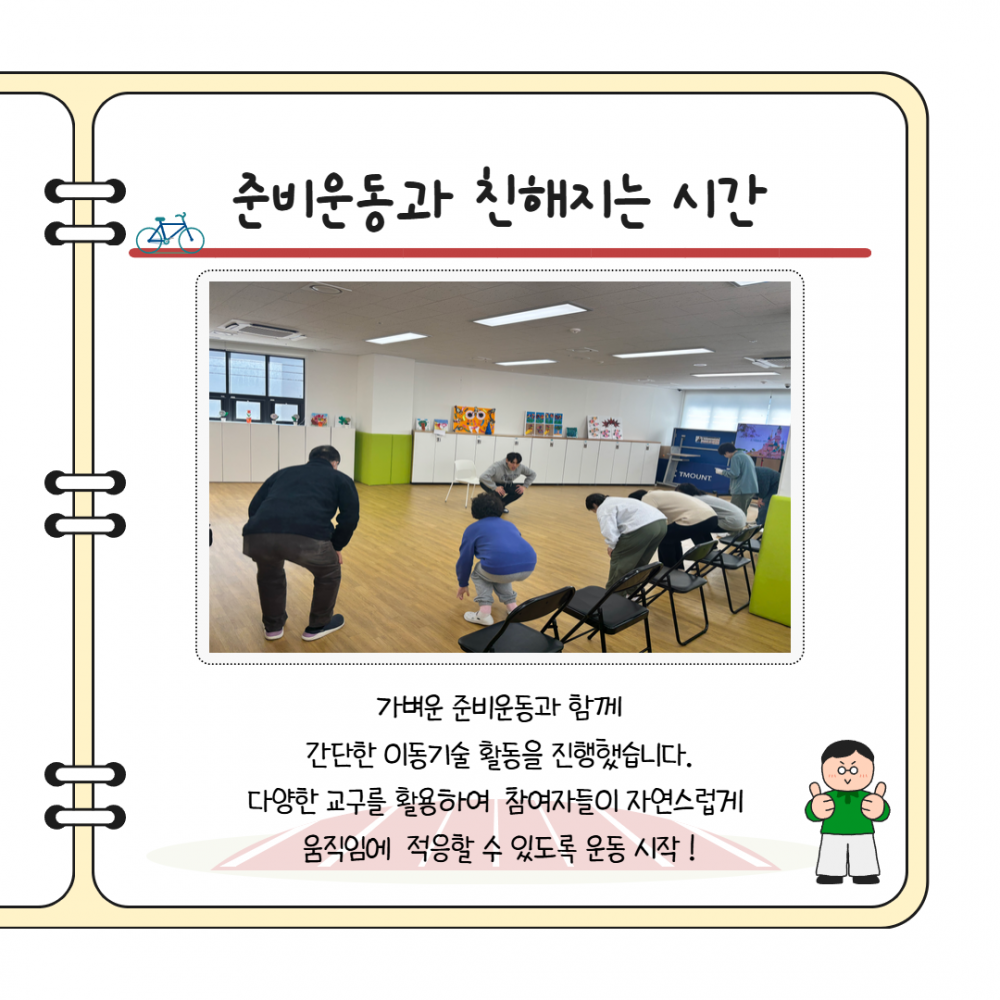 준비운동과 친해지는 시간

TMOUNT

가벼운 준비운동과 함께
간단한 이동기술 활동을 진행했습니다.
다양한 교구를 활용하여 참여자들이 자연스럽게
움직임에 적응할 수 있도록 운동 시작 !